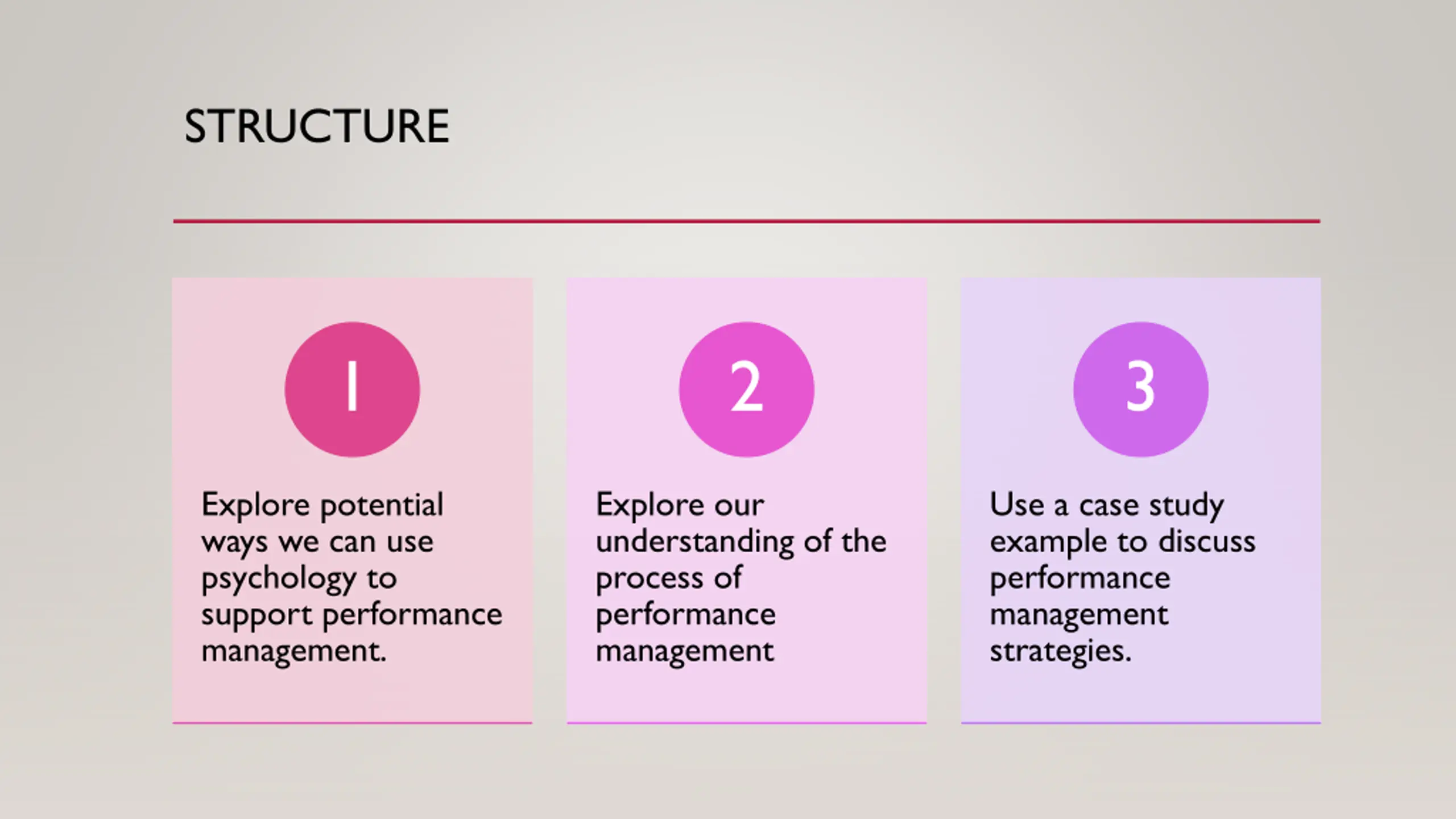 STRUCTURE

1

Explore potential ways we can use psychology to support performance management.

2

Explore our understanding of the process of performance management

3

Use a case study example to discuss performance management strategies.